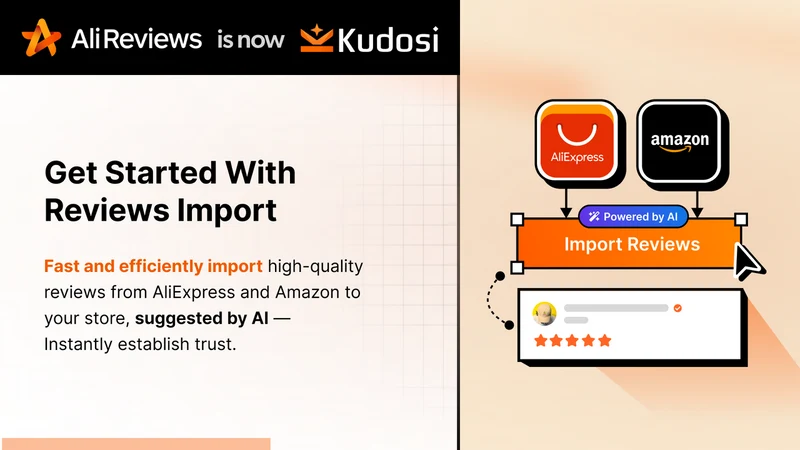 AliReviews is now Kudosi

Get Started With Reviews Import

Fast and efficiently import high-quality reviews from AliExpress and Amazon to your store, suggested by AI — Instantly establish trust.

AliExpress

amazon

Powered by AI

Import Reviews